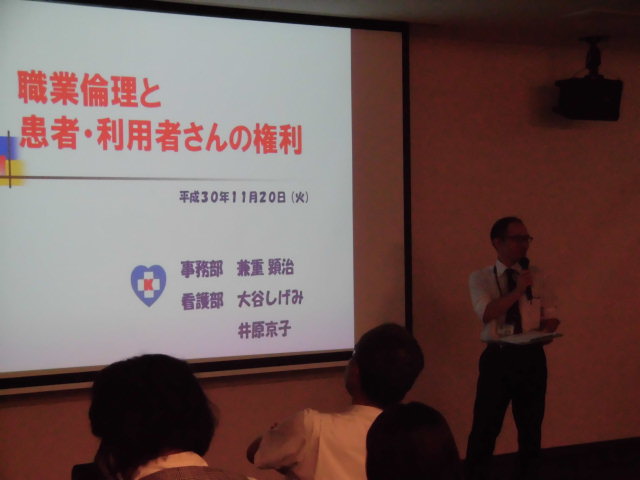 職業倫理と
患者・利用者さんの権利

平成30年11月20日（火）

事務部　兼重 顕治
看護部　大谷しげみ
井原京子